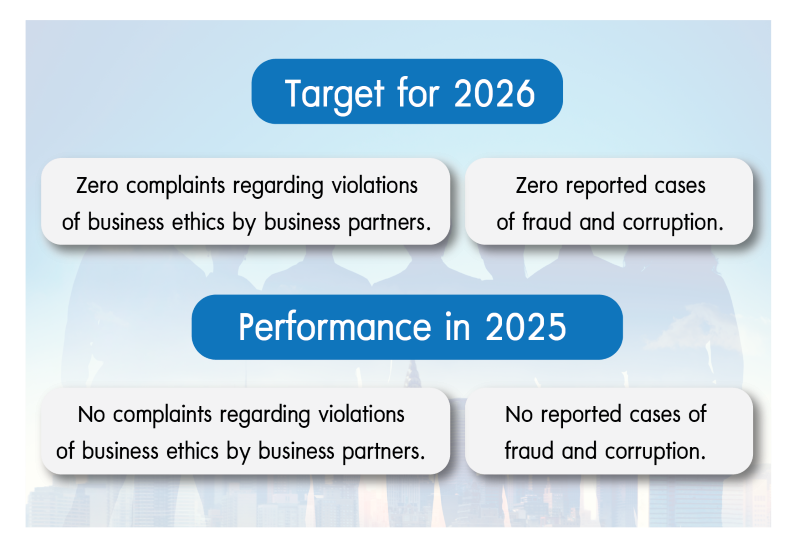 Target for 2026

Zero complaints regarding violations of business ethics by business partners.

Zero reported cases of fraud and corruption.

Performance in 2025

No complaints regarding violations of business ethics by business partners.

No reported cases of fraud and corruption.